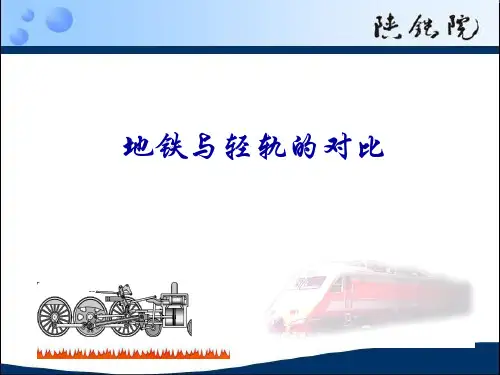 陕铁院

地铁与轻轨的对比